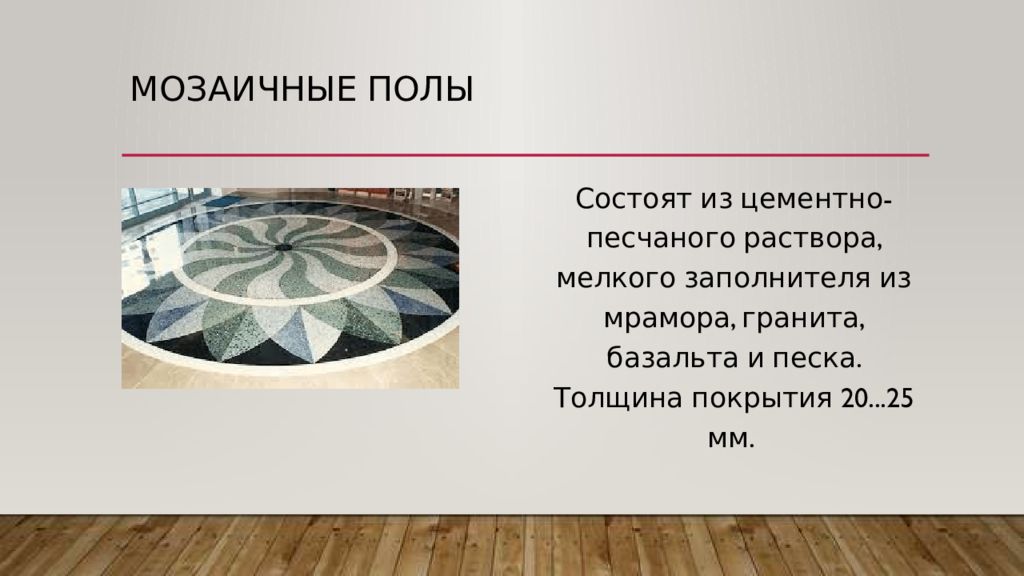 МОЗАИЧНЫЕ ПОЛЫ

Состоят из цементно-песчаного раствора, мелкого заполнителя из мрамора, гранита, базальта и песка. Толщина покрытия 20...25 мм.